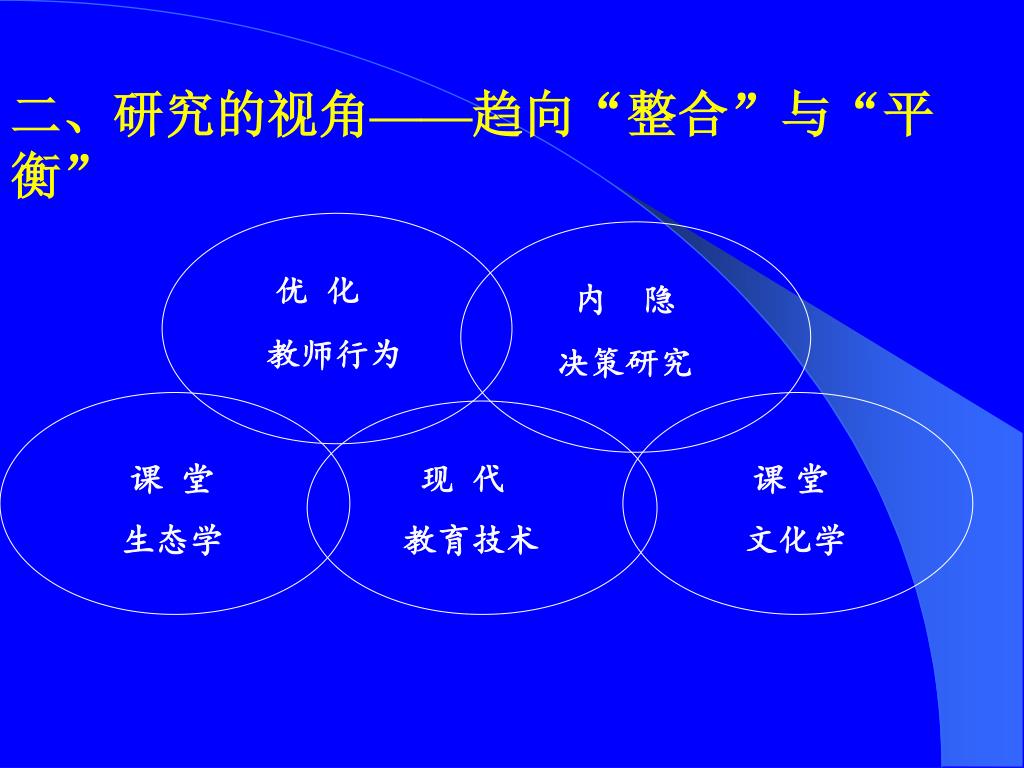 二、研究的视角——趋向“整合”与“平衡”

优 化
教师行为

内 隐
决策研究

课 堂
生态学

现 代
教育技术

课 堂
文化学